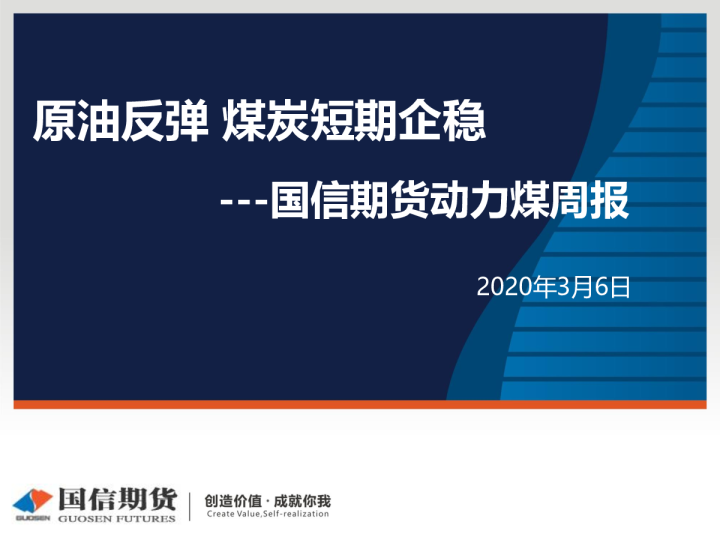 原油反弹 煤炭短期企稳

---国信期货动力煤周报

2020年3月6日

GUOSEN 国信期货 GUOSEN FUTURES

创造价值 · 成就你我
Create Value,Self-realization